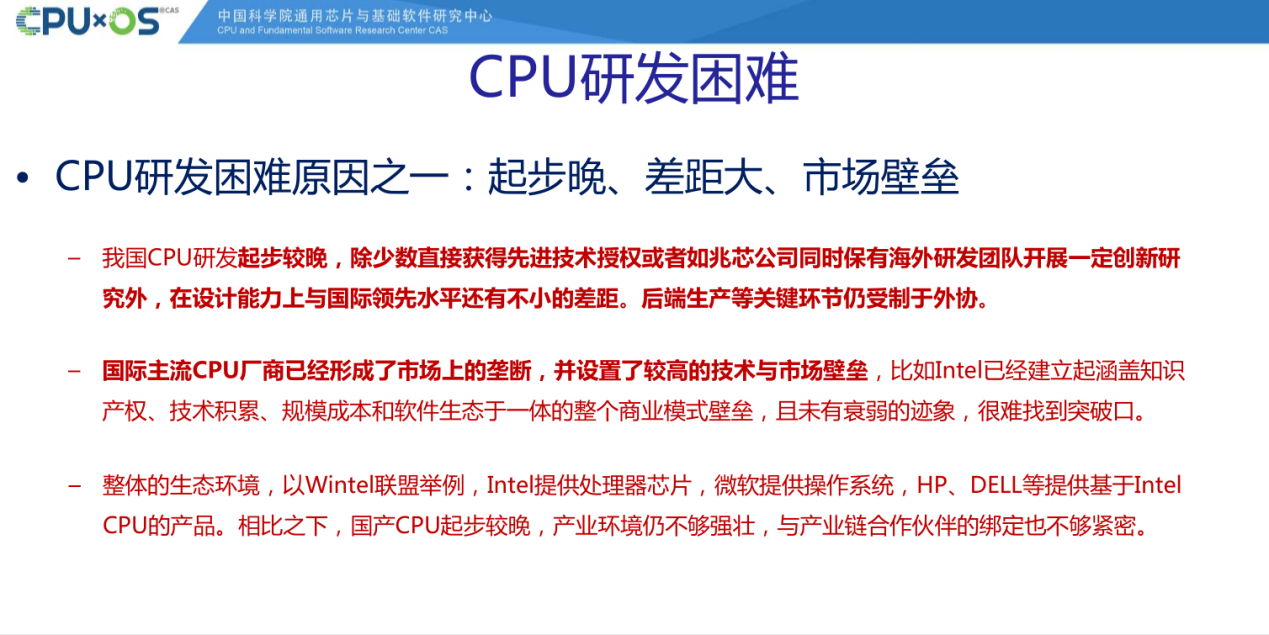 CPU×OS ®CAS
中国科学院通用芯片与基础软件研究中心
CPU and Fundamental Software Research Center CAS

CPU研发困难

• CPU研发困难原因之一：起步晚、差距大、市场壁垒

– 我国CPU研发起步较晚，除少数直接获得先进技术授权或者如兆芯公司同时保有海外研发团队开展一定创新研究外，在设计能力上与国际领先水平还有不小的差距。后端生产等关键环节仍受制于外协。

– 国际主流CPU厂商已经形成了市场上的垄断，并设置了较高的技术与市场壁垒，比如Intel已经建立起涵盖知识产权、技术积累、规模成本和软件生态于一体的整个商业模式壁垒，且未有衰弱的迹象，很难找到突破口。

– 整体的生态环境，以Wintel联盟举例，Intel提供处理器芯片，微软提供操作系统，HP、DELL等提供基于Intel CPU的产品。相比之下，国产CPU起步较晚，产业环境仍不够强壮，与产业链合作伙伴的绑定也不够紧密。